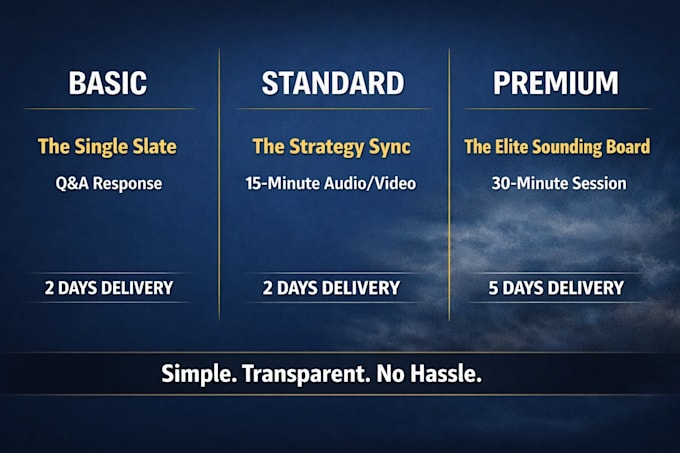 BASIC

The Single Slate

Q&A Response

2 DAYS DELIVERY

STANDARD

The Strategy Sync

15-Minute Audio/Video

2 DAYS DELIVERY

PREMIUM

The Elite Sounding Board

30-Minute Session

5 DAYS DELIVERY

Simple. Transparent. No Hassle.